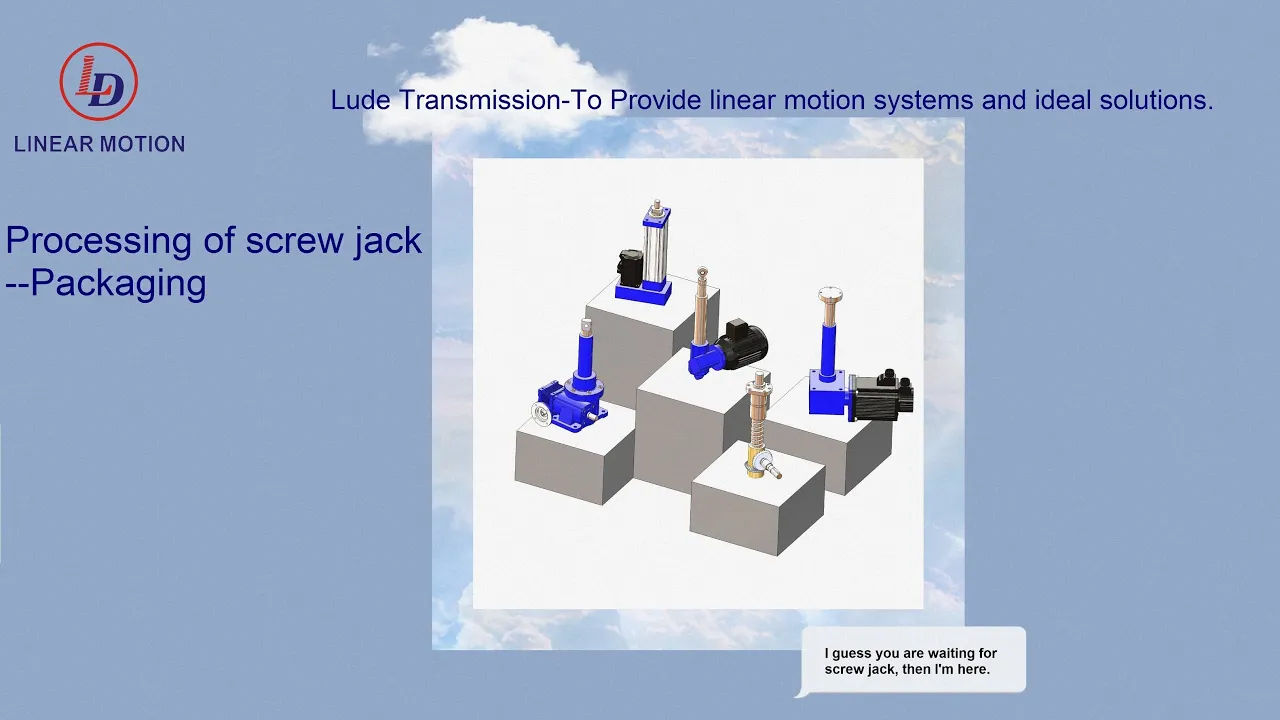 LD
LINEAR MOTION

Lude Transmission-To Provide linear motion systems and ideal solutions.

Processing of screw jack
--Packaging

I guess you are waiting for screw jack, then I'm here.